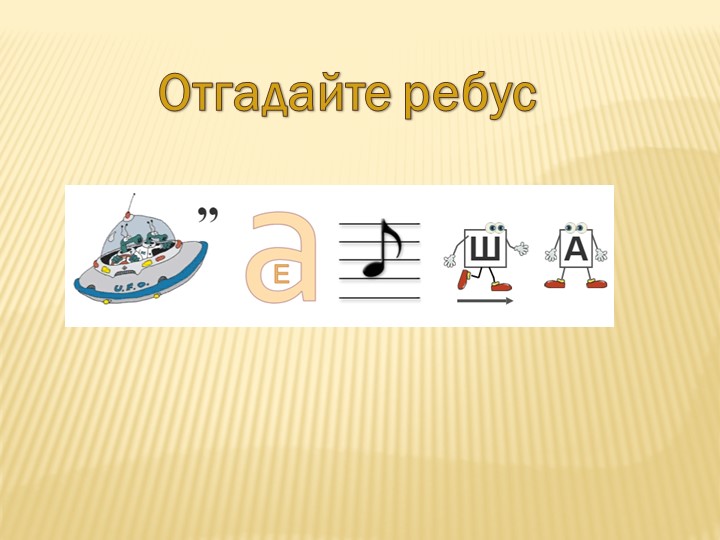 Отгадайте ребус

U.F.O.

,,

а

Е

Ш

А